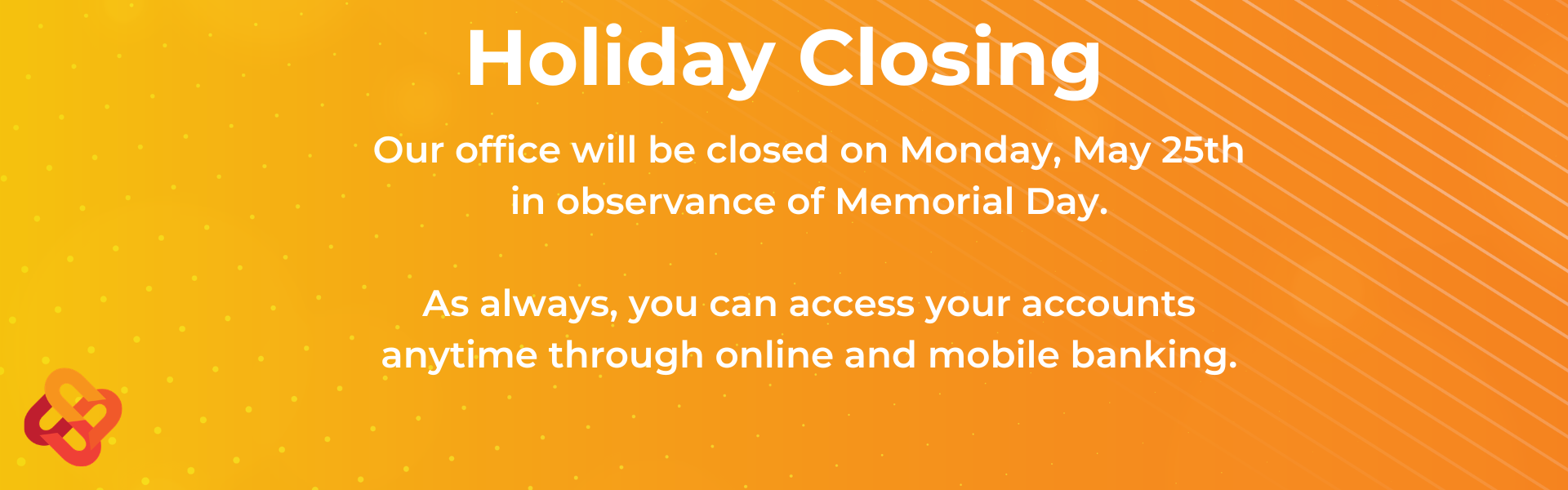 Holiday Closing

Our office will be closed on Monday, May 25th in observance of Memorial Day.

As always, you can access your accounts anytime through online and mobile banking.